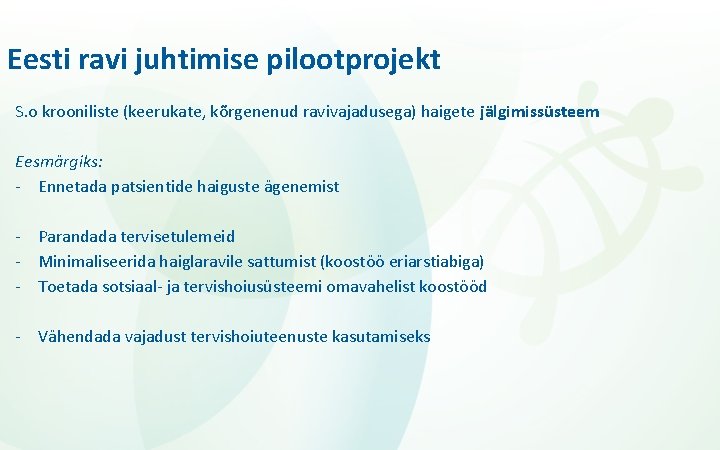 Eesti ravi juhtimise pilootprojekt

S.o krooniliste (keerukate, kõrgenenud ravivajadusega) haigete jälgimissüsteem

Eesmärgiks:
- Ennetada patsientide haiguste ägenemist

- Parandada tervisetulemeid
- Minimaliseerida haiglaravile sattumist (koostöö eriarstiabiga)
- Toetada sotsiaal- ja tervishoiusüsteemi omavahelist koostööd

- Vähendada vajadust tervishoiuteenuste kasutamiseks